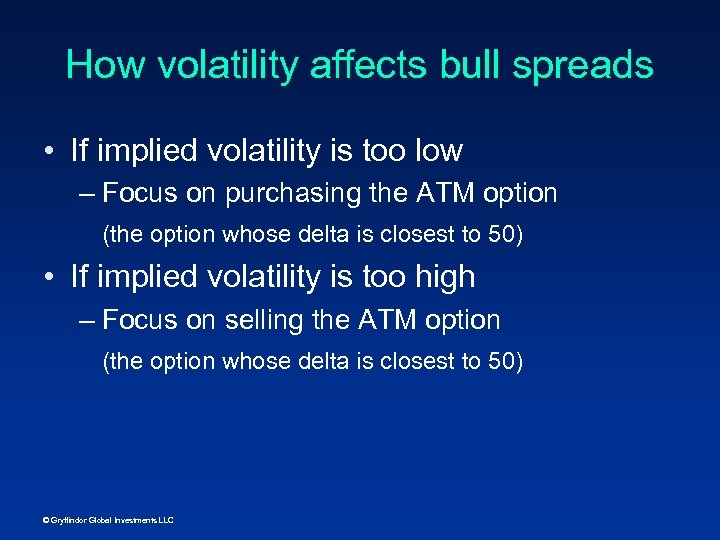 How volatility affects bull spreads

• If implied volatility is too low
– Focus on purchasing the ATM option
(the option whose delta is closest to 50)

• If implied volatility is too high
– Focus on selling the ATM option
(the option whose delta is closest to 50)

© Gryffindor Global Investments LLC